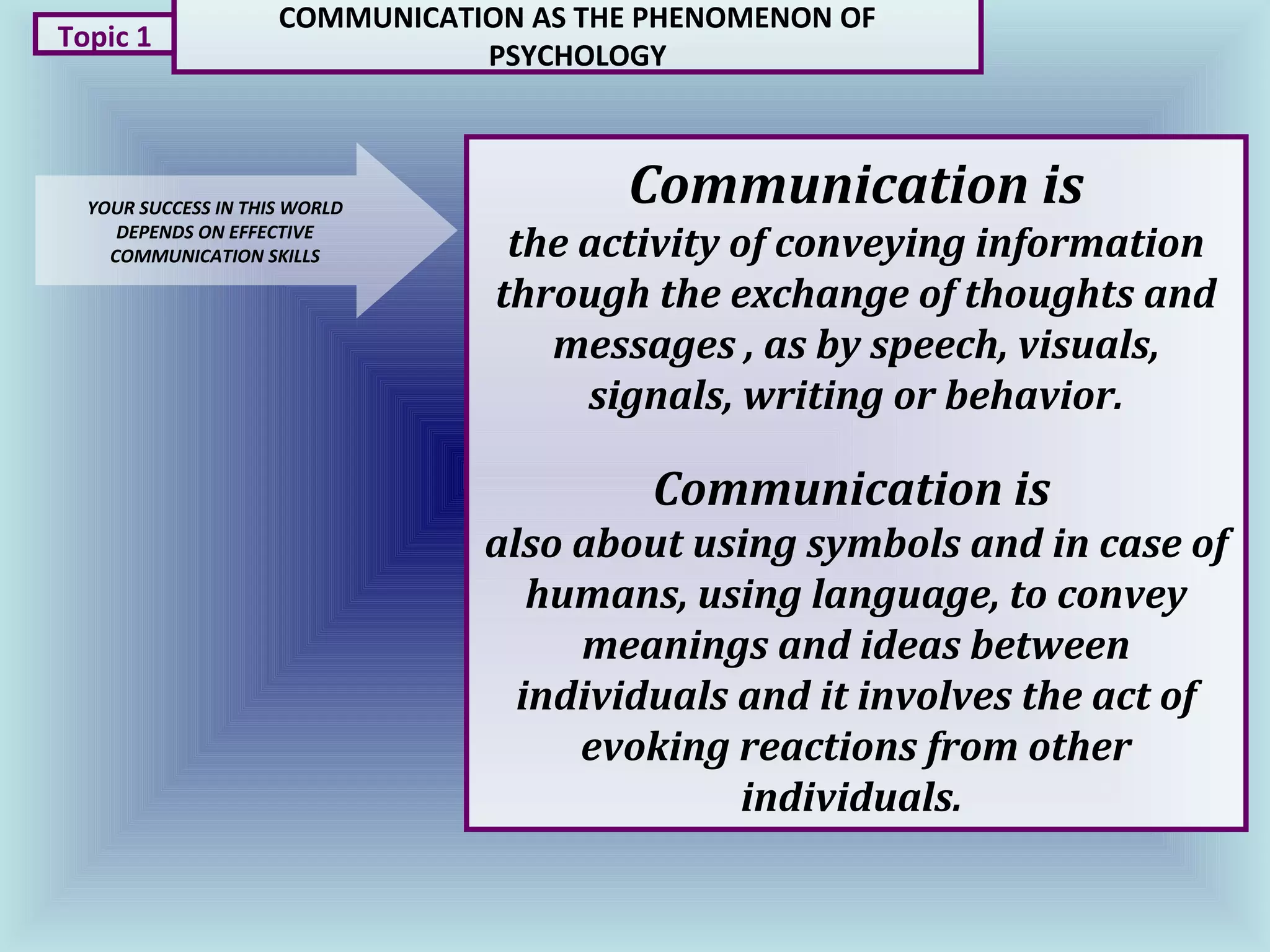 Topic 1

COMMUNICATION AS THE PHENOMENON OF PSYCHOLOGY

YOUR SUCCESS IN THIS WORLD DEPENDS ON EFFECTIVE COMMUNICATION SKILLS

Communication is
the activity of conveying information through the exchange of thoughts and messages , as by speech, visuals, signals, writing or behavior.

Communication is
also about using symbols and in case of humans, using language, to convey meanings and ideas between individuals and it involves the act of evoking reactions from other individuals.